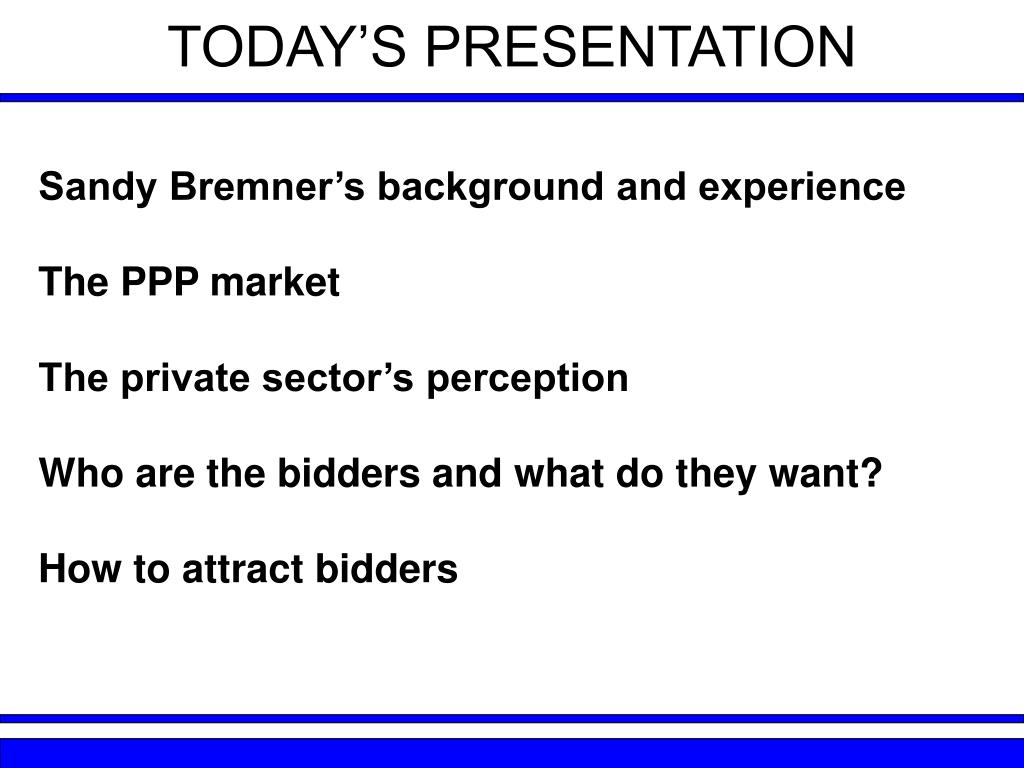 TODAY’S PRESENTATION

Sandy Bremner’s background and experience

The PPP market

The private sector’s perception

Who are the bidders and what do they want?

How to attract bidders